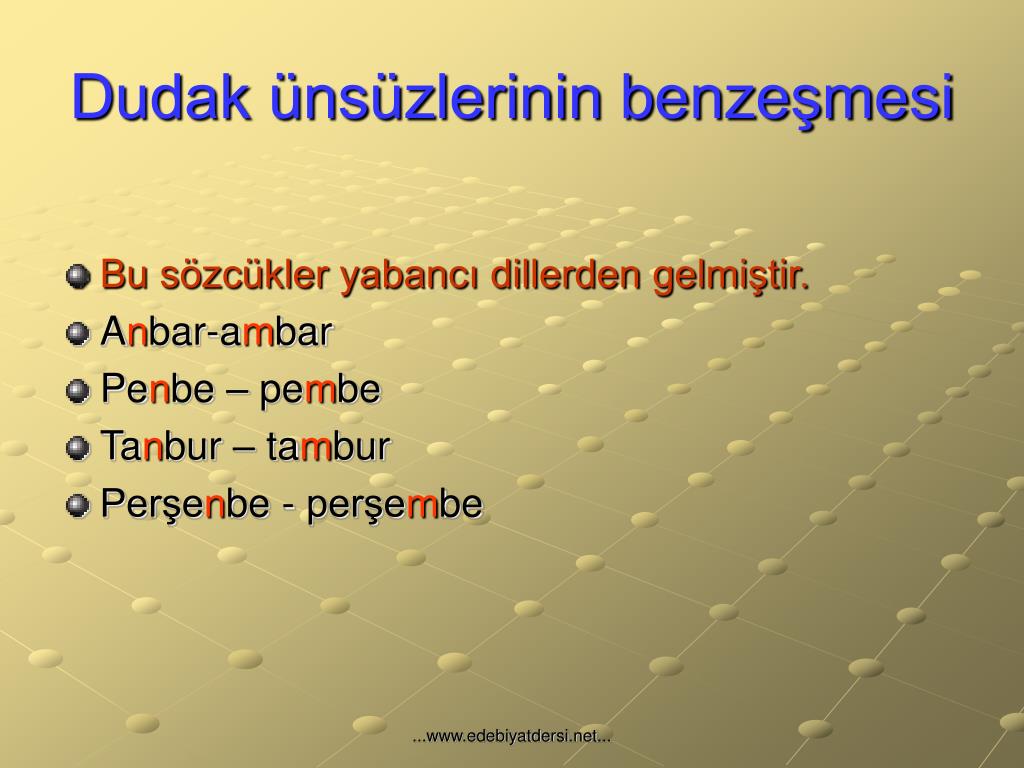 Dudak ünsüzlerinin benzeşmesi

Bu sözcükler yabancı dillerden gelmiştir.
Anbar-ambar
Penbe – pembe
Tanbur – tambur
Perşenbe - perşembe

...www.edebiyatdersi.net...